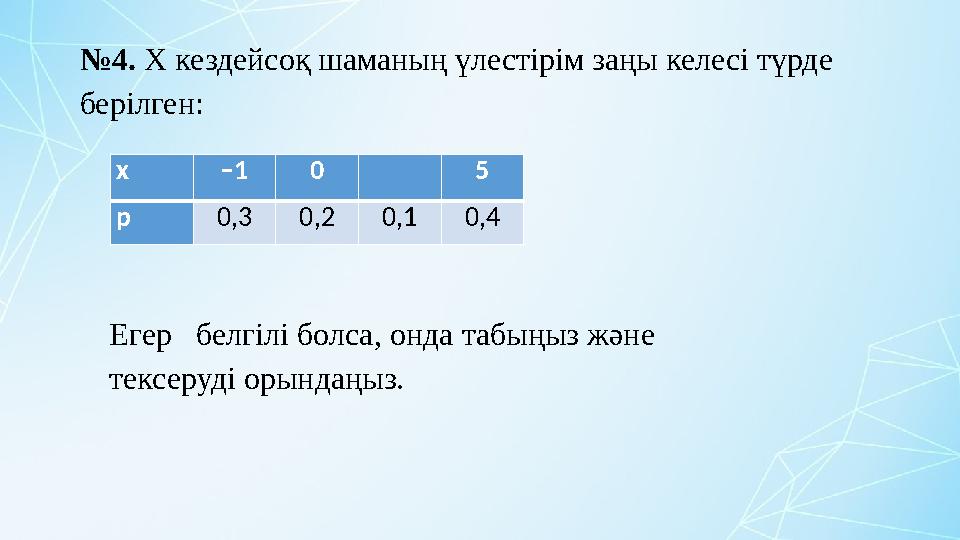 **№4.** Х кездейсоқ шаманың үлестірім заңы келесі түрде берілген:

| x | −1 | 0 |  | 5 |
|---|---|---|---|---|
| p | 0,3 | 0,2 | 0,1 | 0,4 |

Егер белгілі болса, онда табыңыз және тексеруді орындаңыз.